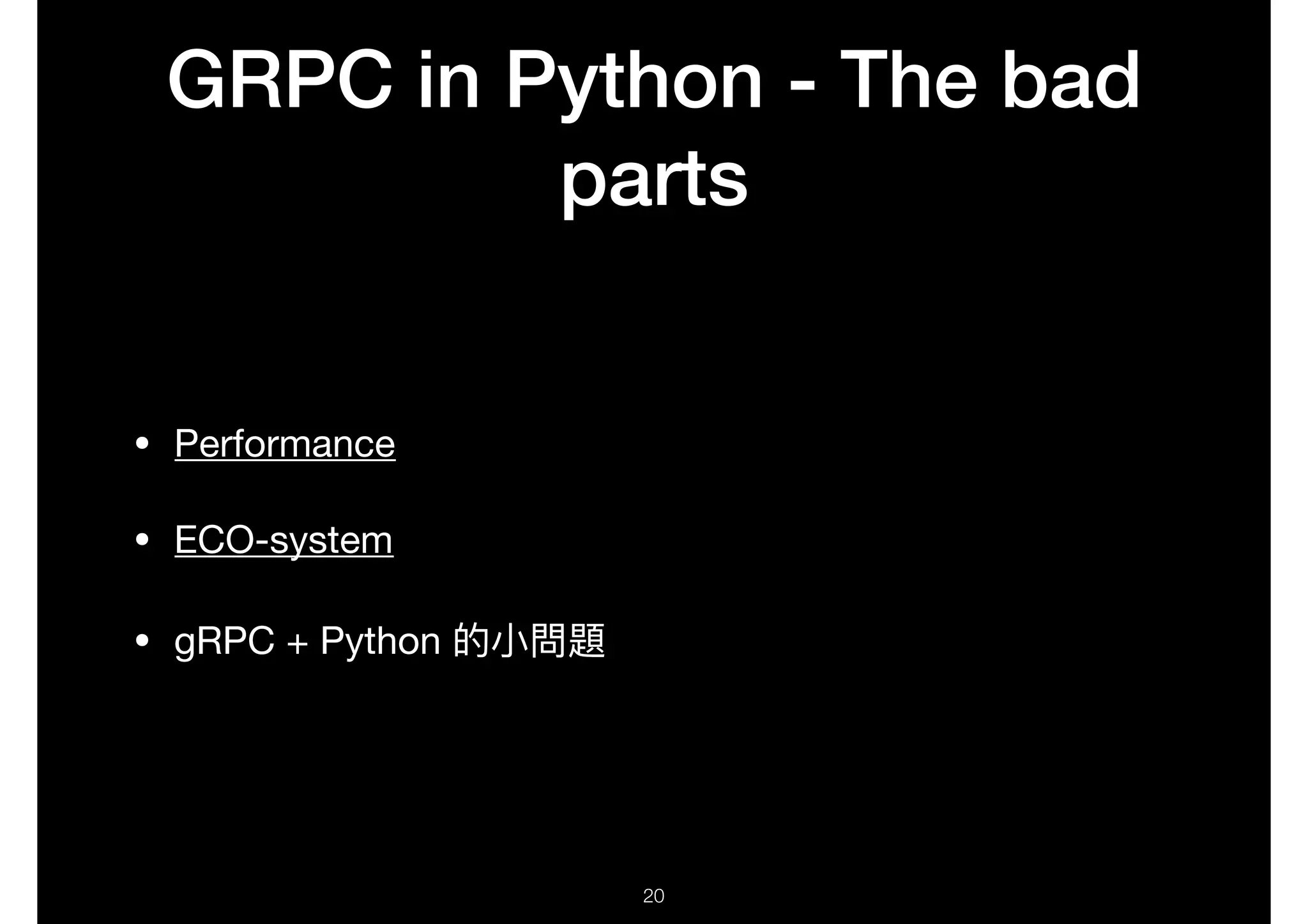 GRPC in Python - The bad parts

• Performance

• ECO-system

• gRPC + Python 的小問題

20